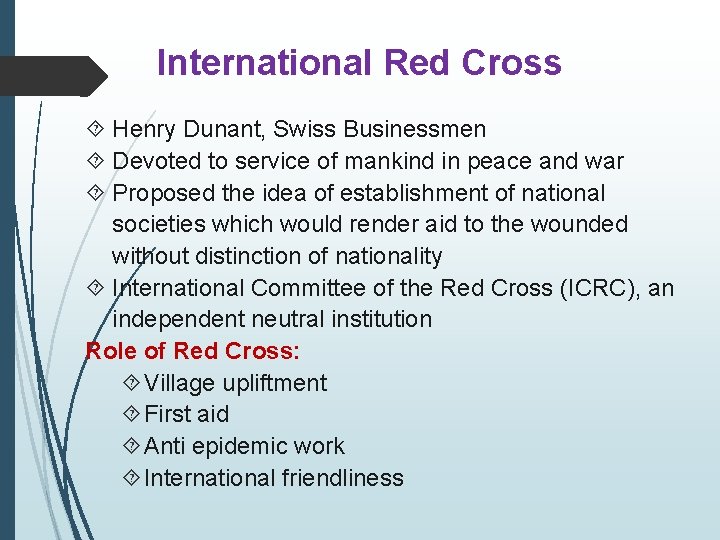 International Red Cross

Henry Dunant, Swiss Businessmen
Devoted to service of mankind in peace and war
Proposed the idea of establishment of national societies which would render aid to the wounded without distinction of nationality
International Committee of the Red Cross (ICRC), an independent neutral institution

Role of Red Cross:
Village upliftment
First aid
Anti epidemic work
International friendliness